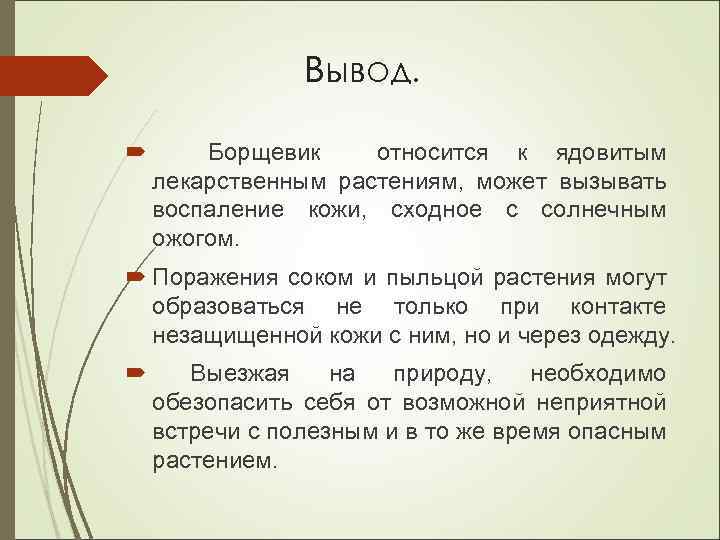 Вывод.

Борщевик относится к ядовитым лекарственным растениям, может вызывать воспаление кожи, сходное с солнечным ожогом.

Поражения соком и пыльцой растения могут образоваться не только при контакте незащищенной кожи с ним, но и через одежду.

Выезжая на природу, необходимо обезопасить себя от возможной неприятной встречи с полезным и в то же время опасным растением.